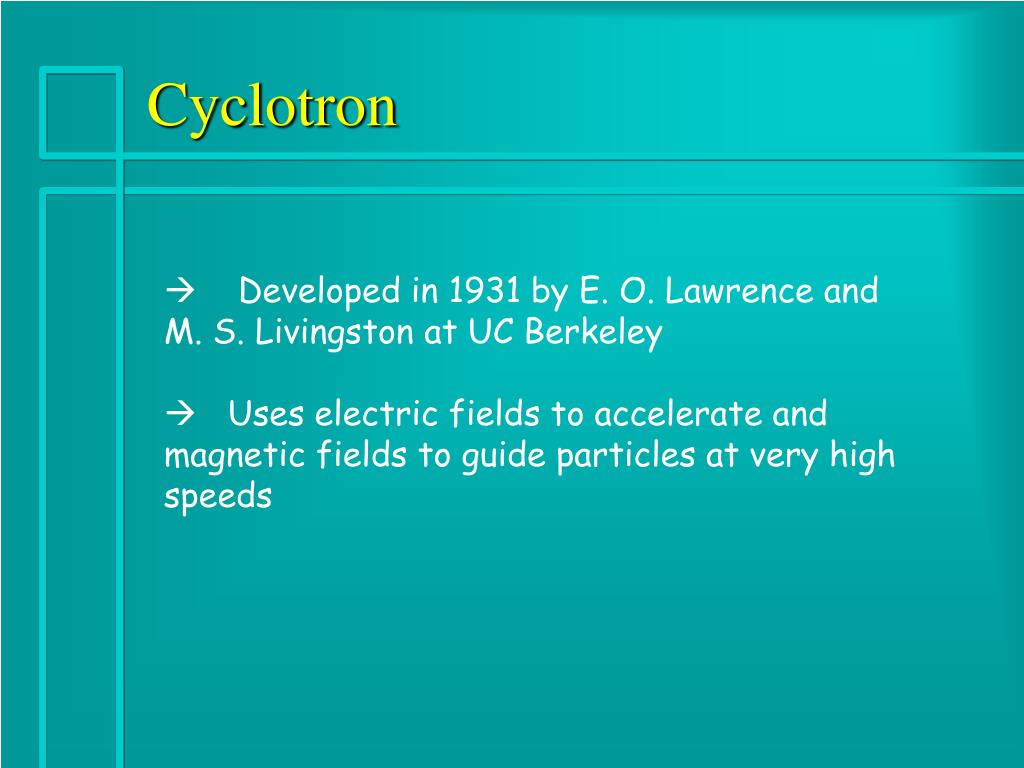 Cyclotron

→ Developed in 1931 by E. O. Lawrence and M. S. Livingston at UC Berkeley

→ Uses electric fields to accelerate and magnetic fields to guide particles at very high speeds